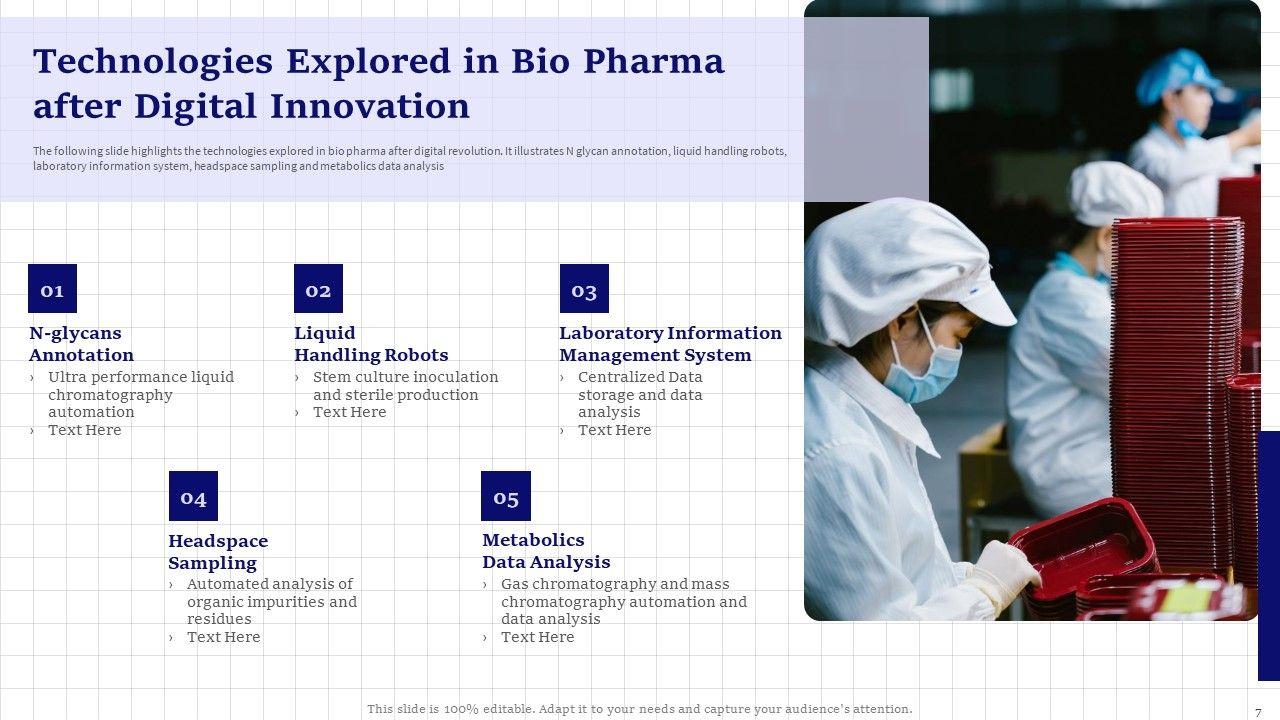 Technologies Explored in Bio Pharma after Digital Innovation

The following slide highlights the technologies explored in bio pharma after digital revolution. It illustrates N glycan annotation, liquid handling robots, laboratory information system, headspace sampling and metabolics data analysis

01

N-glycans Annotation

› Ultra performance liquid chromatography automation
› Text Here

02

Liquid Handling Robots

› Stem culture inoculation and sterile production
› Text Here

03

Laboratory Information Management System

› Centralized Data storage and data analysis
› Text Here

04

Headspace Sampling

› Automated analysis of organic impurities and residues
› Text Here

05

Metabolics Data Analysis

› Gas chromatography and mass chromatography automation and data analysis
› Text Here

This slide is 100% editable. Adapt it to your needs and capture your audience's attention.

7